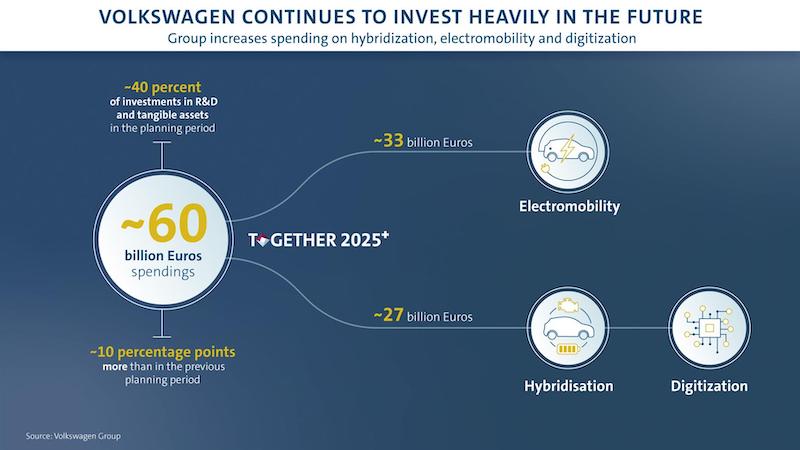 VOLKSWAGEN CONTINUES TO INVEST HEAVILY IN THE FUTURE
Group increases spending on hybridization, electromobility and digitization

~40 percent
of investments in R&D and tangible assets in the planning period

~60
billion Euros
spendings

~10 percentage points
more than in the previous planning period

TOGETHER 2025+

~33 billion Euros

Electromobility

~27 billion Euros

Hybridisation

Digitization

Source: Volkswagen Group